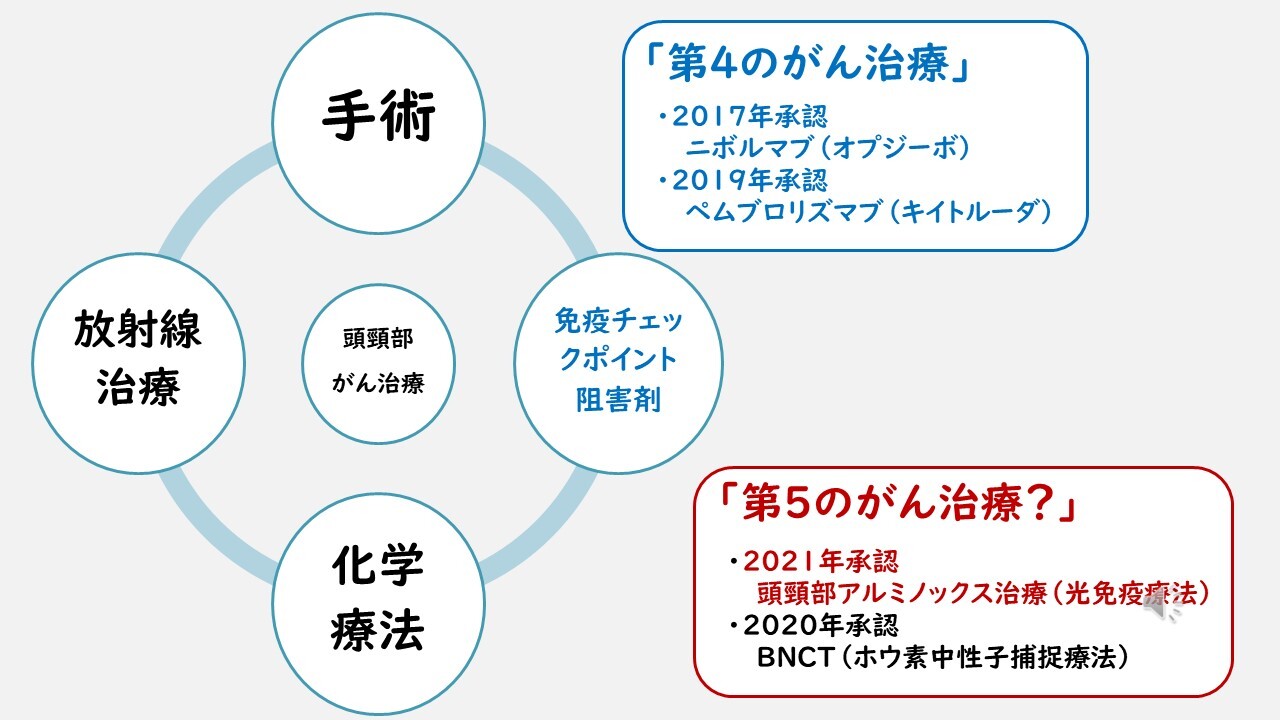 手術

放射線治療

頭頸部がん治療

免疫チェックポイント阻害剤

化学療法

「第4のがん治療」
・2017年承認
ニボルマブ(オプジーボ)
・2019年承認
ペムブロリズマブ(キイトルーダ)

「第5のがん治療?」
・2021年承認
頭頸部アルミノックス治療(光免疫療法)
・2020年承認
BNCT(ホウ素中性子捕捉療法)